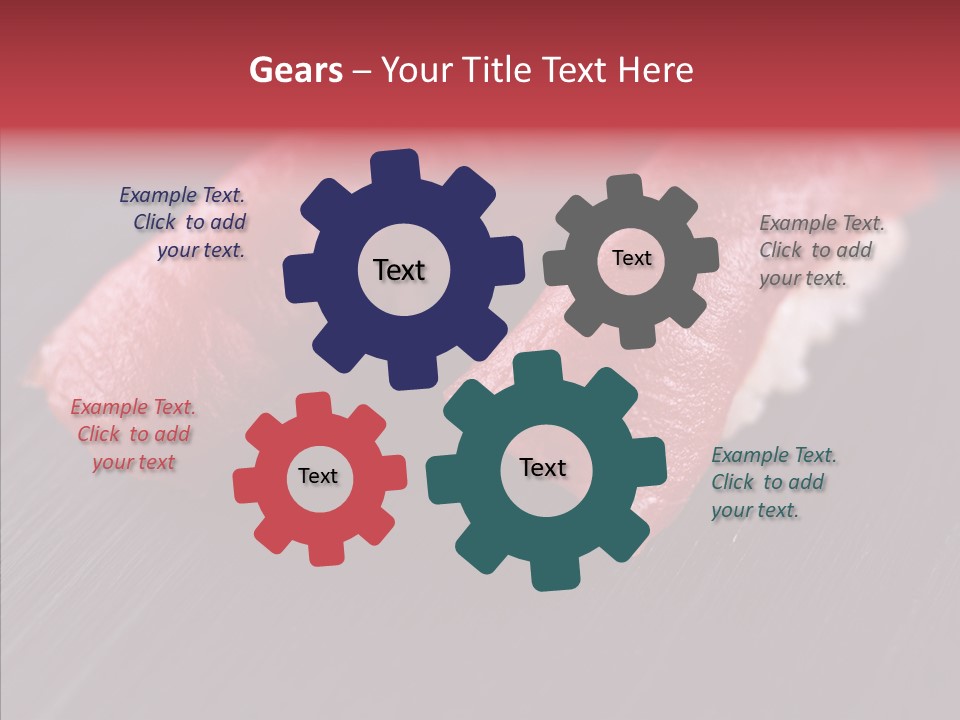 Gears – Your Title Text Here

Example Text. Click to add your text.

Text

Text

Example Text. Click to add your text.

Example Text. Click to add your text

Text

Text

Example Text. Click to add your text.